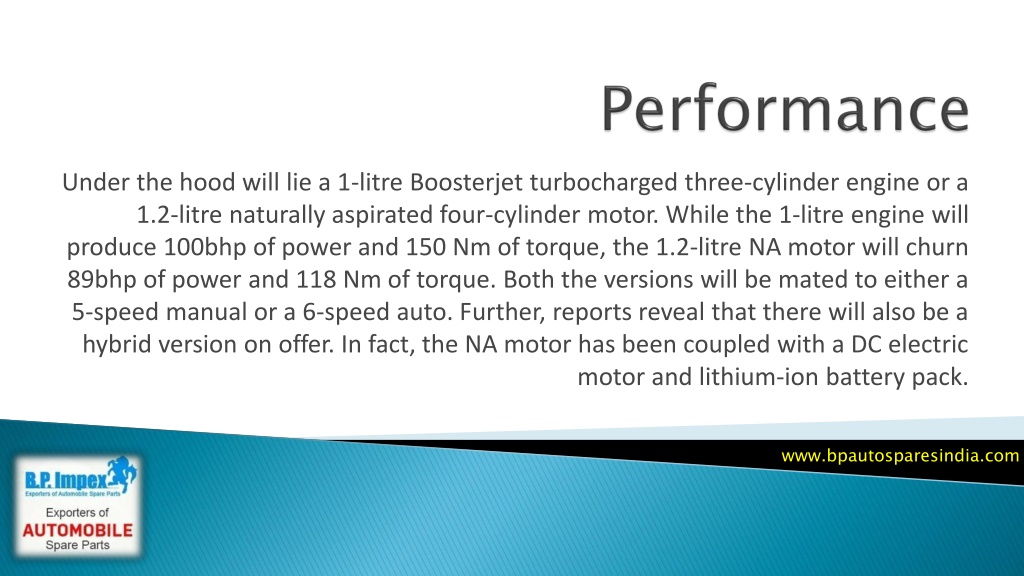 Performance

Under the hood will lie a 1-litre Boosterjet turbocharged three-cylinder engine or a 1.2-litre naturally aspirated four-cylinder motor. While the 1-litre engine will produce 100bhp of power and 150 Nm of torque, the 1.2-litre NA motor will churn 89bhp of power and 118 Nm of torque. Both the versions will be mated to either a 5-speed manual or a 6-speed auto. Further, reports reveal that there will also be a hybrid version on offer. In fact, the NA motor has been coupled with a DC electric motor and lithium-ion battery pack.

www.bpautosparesindia.com

B.P. Impex
Exporters of Automobile Spare Parts

Exporters of
AUTOMOBILE
Spare Parts